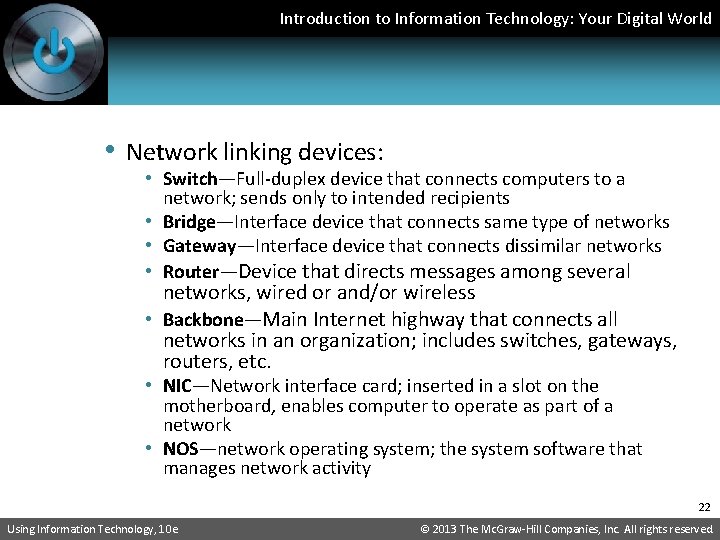 Introduction to Information Technology: Your Digital World

• Network linking devices:
  • Switch—Full-duplex device that connects computers to a network; sends only to intended recipients
  • Bridge—Interface device that connects same type of networks
  • Gateway—Interface device that connects dissimilar networks
  • Router—Device that directs messages among several networks, wired or and/or wireless
  • Backbone—Main Internet highway that connects all networks in an organization; includes switches, gateways, routers, etc.
  • NIC—Network interface card; inserted in a slot on the motherboard, enables computer to operate as part of a network
  • NOS—network operating system; the system software that manages network activity

22

Using Information Technology, 10e

© 2013 The McGraw-Hill Companies, Inc. All rights reserved.